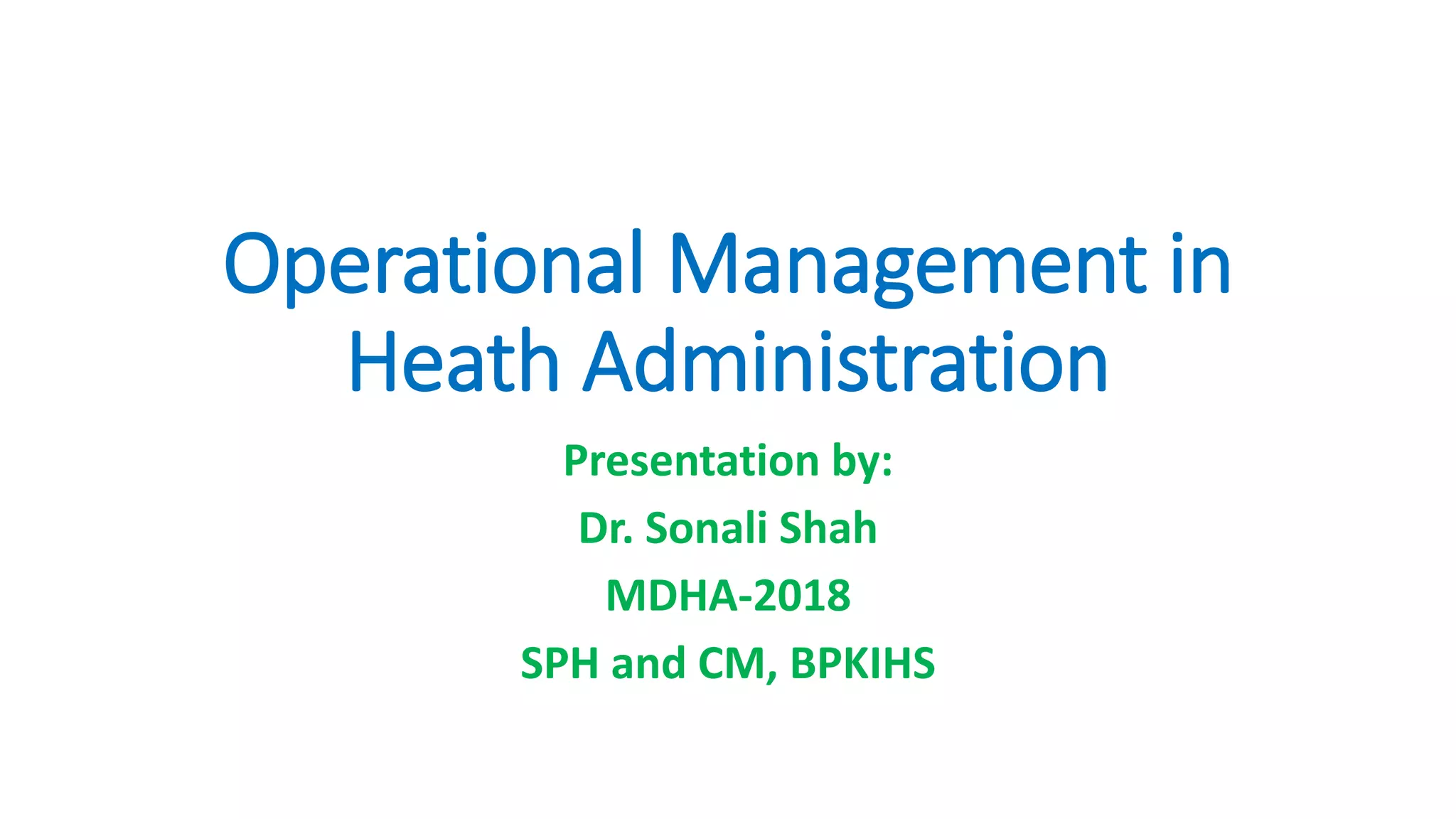 Operational Management in Heath Administration

Presentation by:

Dr. Sonali Shah

MDHA-2018

SPH and CM, BPKIHS